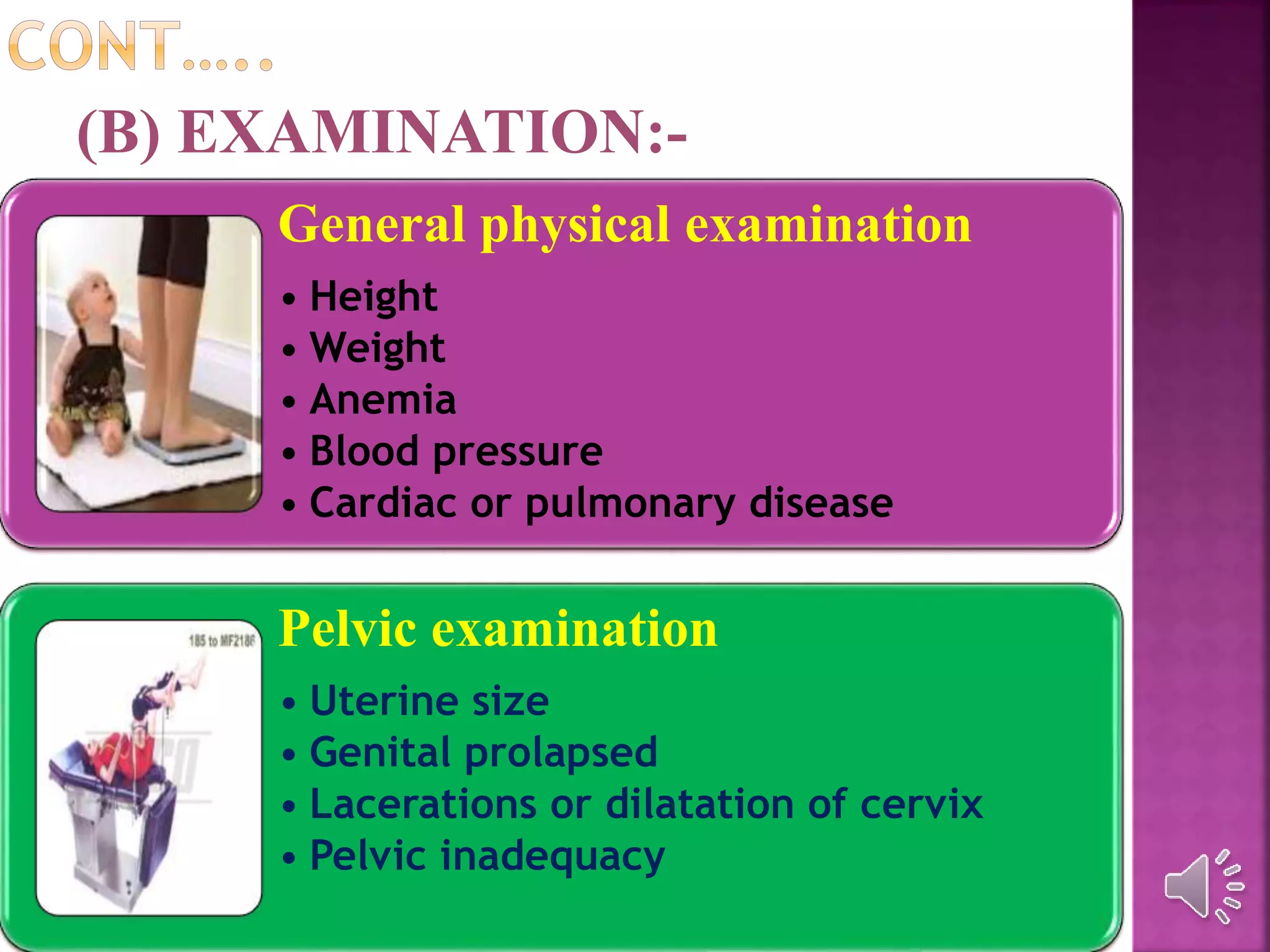 CONT.....

(B) EXAMINATION:-

General physical examination

• Height
• Weight
• Anemia
• Blood pressure
• Cardiac or pulmonary disease

185 to MF218F

Pelvic examination

• Uterine size
• Genital prolapsed
• Lacerations or dilatation of cervix
• Pelvic inadequacy